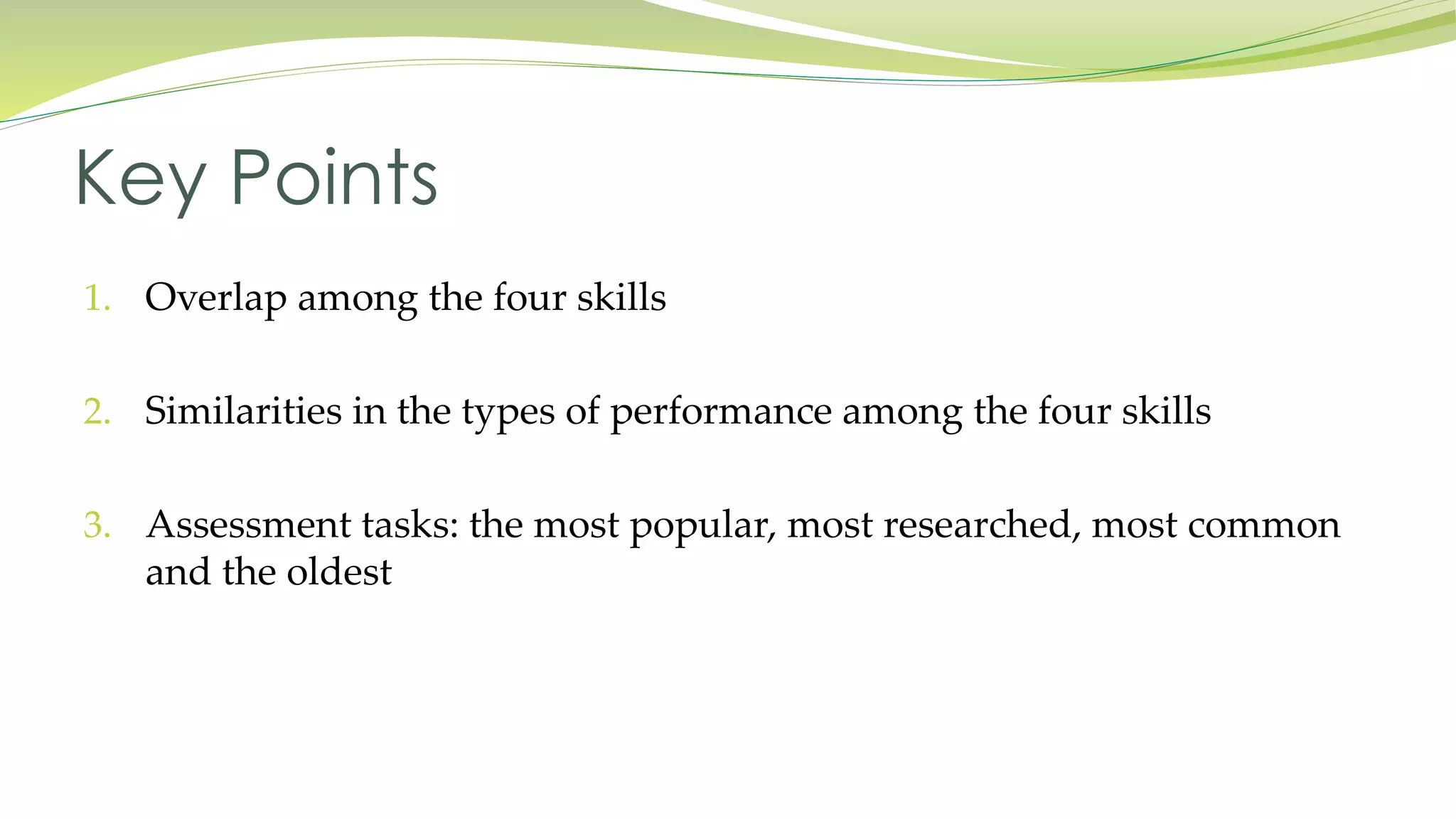 Key Points

1. Overlap among the four skills

2. Similarities in the types of performance among the four skills

3. Assessment tasks: the most popular, most researched, most common and the oldest